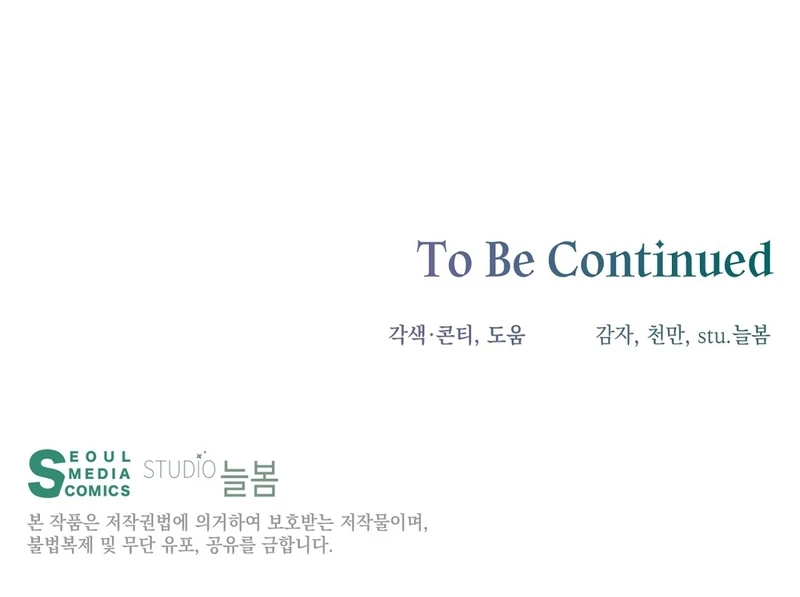 To Be Continued

각색·콘티, 도움 감자, 천만, stu.늘봄

SEOUL MEDIA COMICS STUDIO 늘봄

본 작품은 저작권법에 의거하여 보호받는 저작물이며, 불법복제 및 무단 유포, 공유를 금합니다.